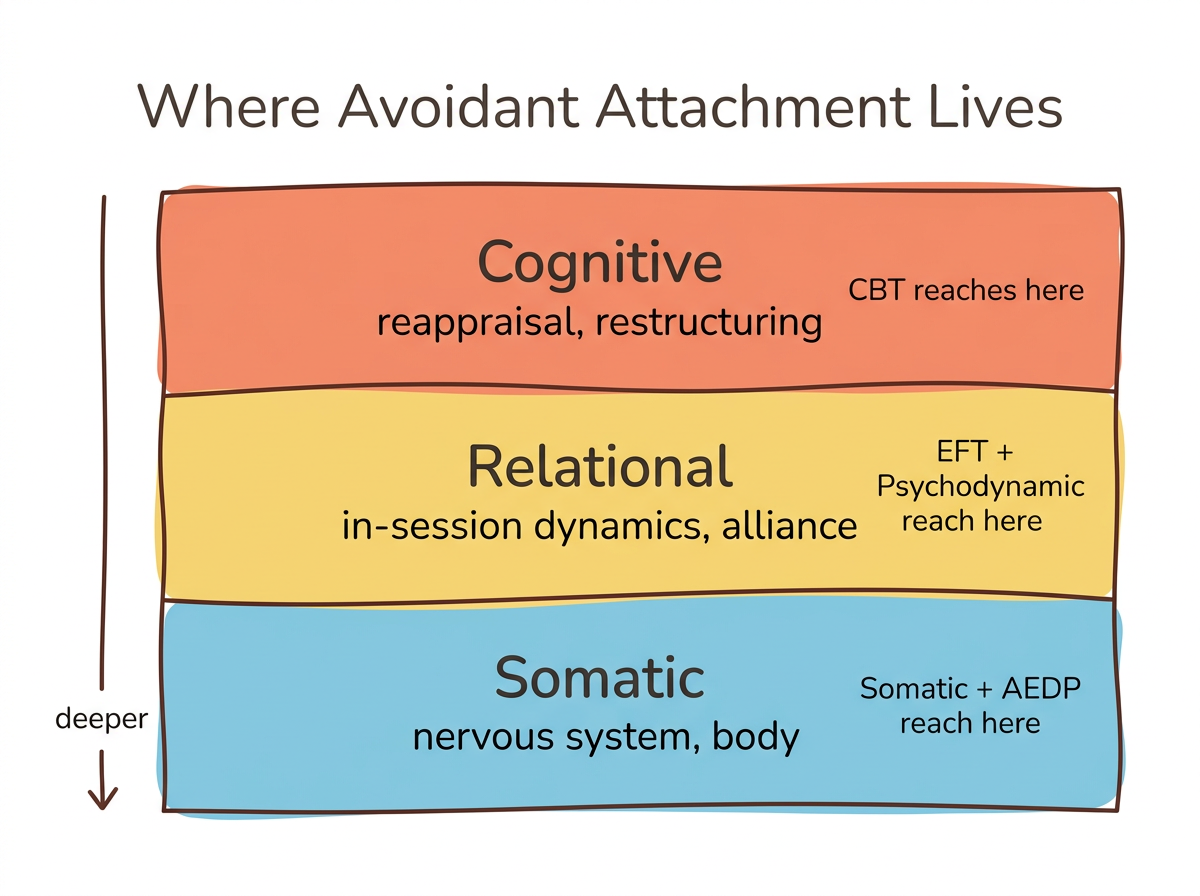 Where Avoidant Attachment Lives

Cognitive
reappraisal, restructuring

CBT reaches here

Relational
in-session dynamics, alliance

EFT + Psychodynamic reach here

Somatic
nervous system, body

Somatic + AEDP reach here

deeper